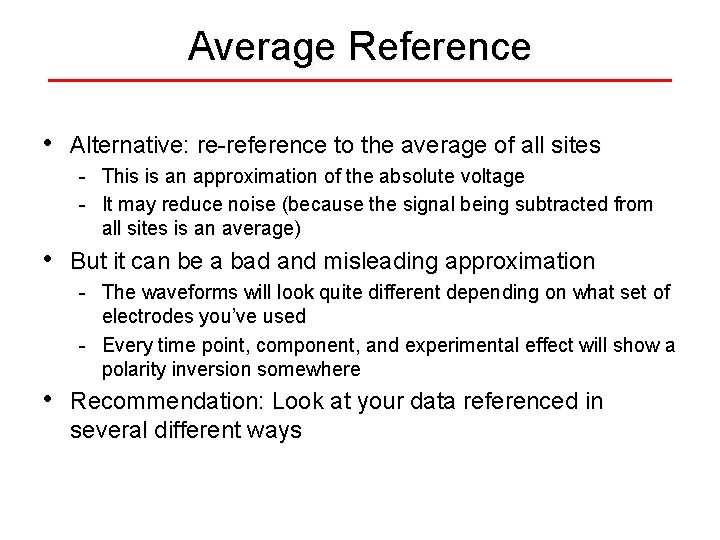 Average Reference

• Alternative: re-reference to the average of all sites
  - This is an approximation of the absolute voltage
  - It may reduce noise (because the signal being subtracted from all sites is an average)

• But it can be a bad and misleading approximation
  - The waveforms will look quite different depending on what set of electrodes you've used
  - Every time point, component, and experimental effect will show a polarity inversion somewhere

• Recommendation: Look at your data referenced in several different ways